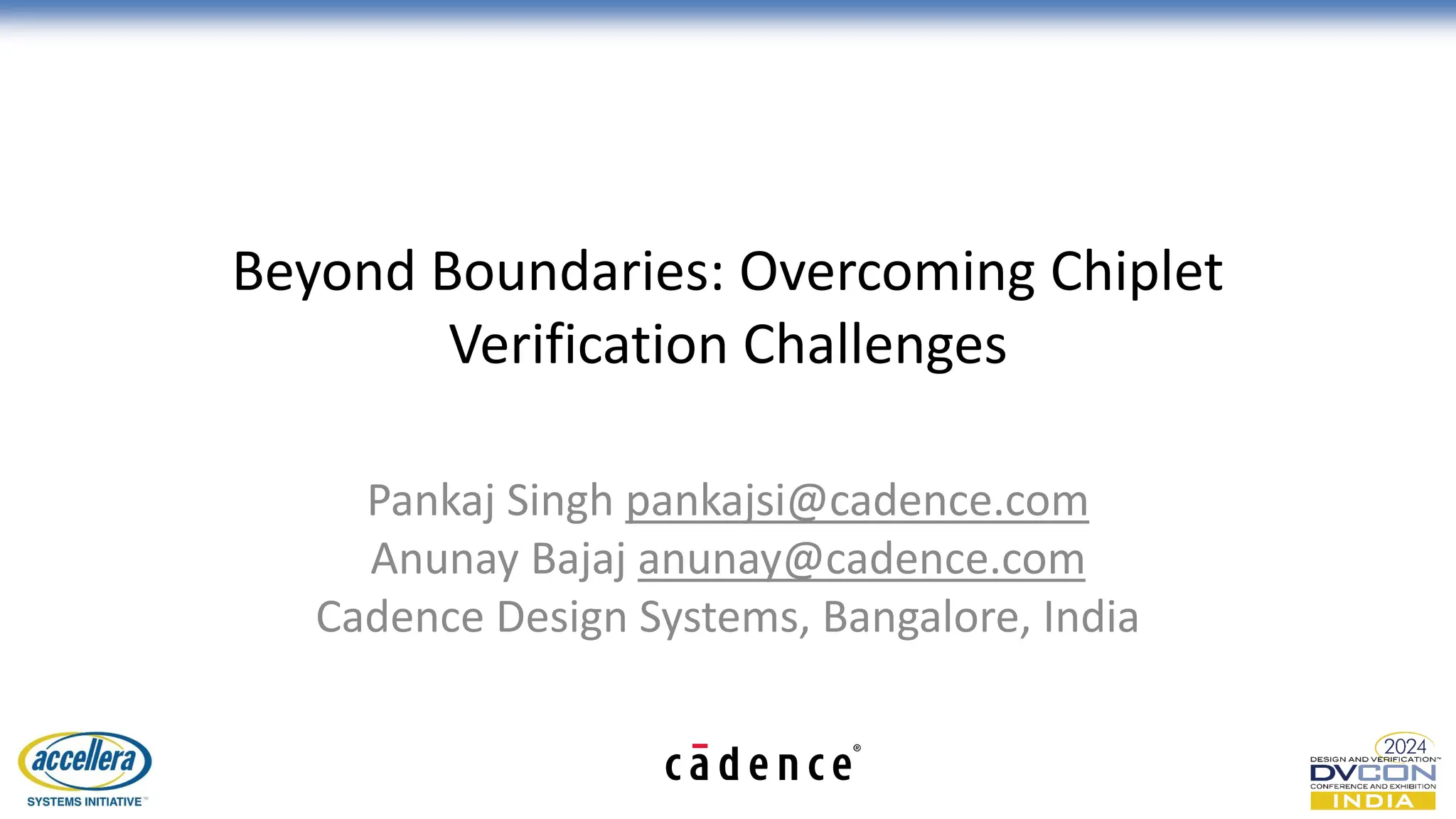 Beyond Boundaries: Overcoming Chiplet Verification Challenges

Pankaj Singh pankajsi@cadence.com
Anunay Bajaj anunay@cadence.com
Cadence Design Systems, Bangalore, India

accellera SYSTEMS INITIATIVE™

cādence®

2024 DESIGN AND VERIFICATION™ DVCON CONFERENCE AND EXHIBITION INDIA